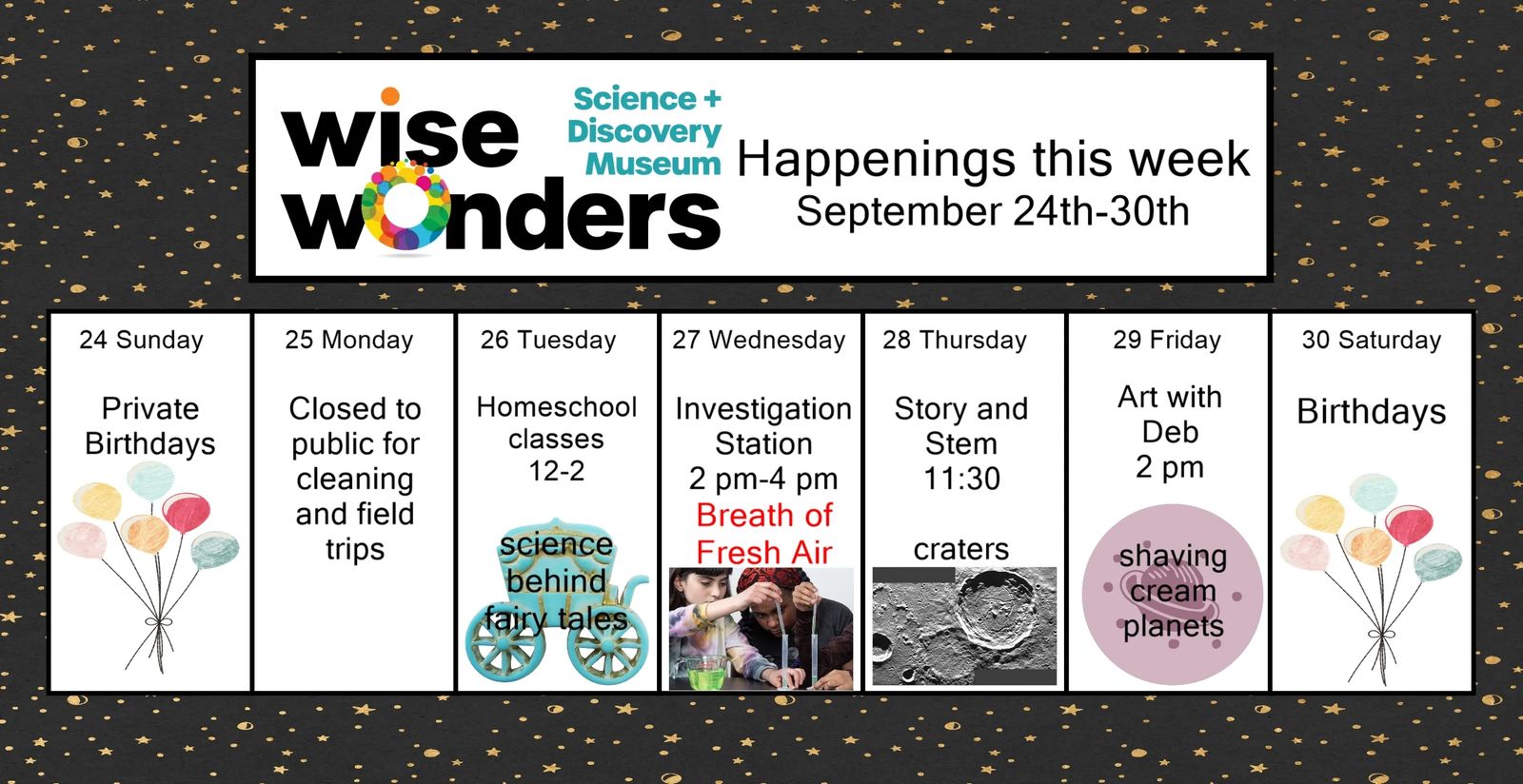 wise wonders Science + Discovery Museum

Happenings this week
September 24th-30th

| 24 Sunday | 25 Monday | 26 Tuesday | 27 Wednesday | 28 Thursday | 29 Friday | 30 Saturday |
|---|---|---|---|---|---|---|
| Private Birthdays | Closed to public for cleaning and field trips | Homeschool classes 12-2 science behind fairy tales | Investigation Station 2 pm-4 pm Breath of Fresh Air | Story and Stem 11:30 craters | Art with Deb 2 pm shaving cream planets | Birthdays |